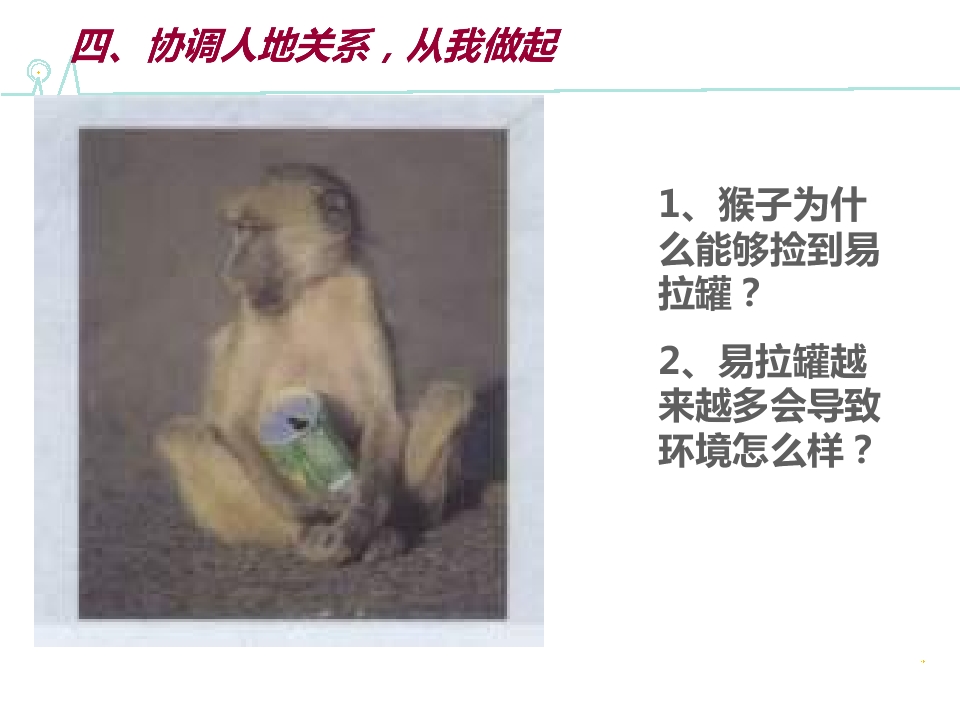 四、协调人地关系，从我做起

1、猴子为什么能够捡到易拉罐？

2、易拉罐越来越多会导致环境怎么样？